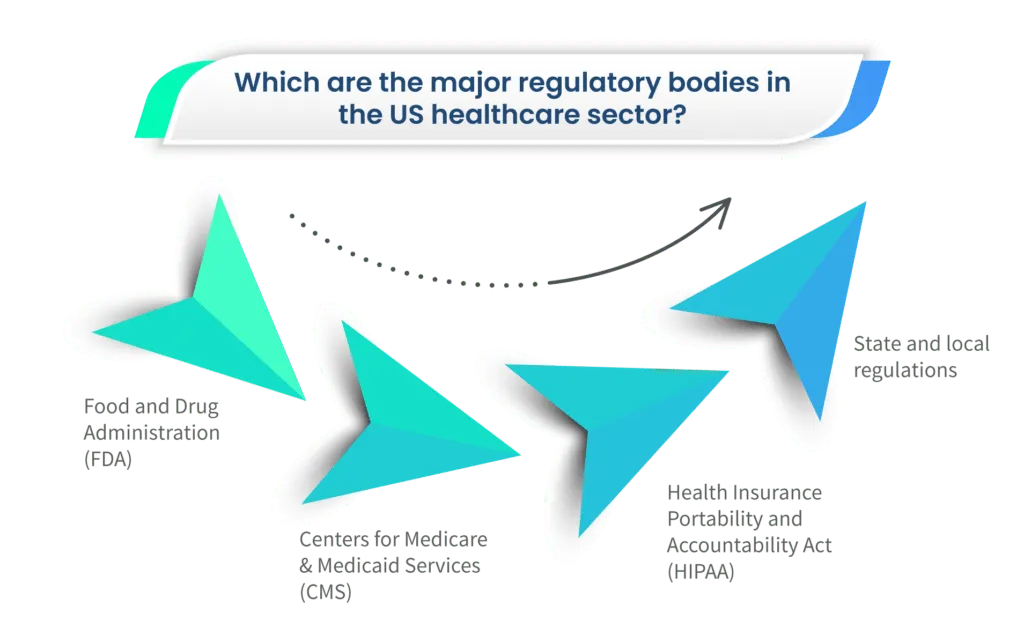 Which are the major regulatory bodies in the US healthcare sector?

Food and Drug Administration (FDA)

Centers for Medicare & Medicaid Services (CMS)

Health Insurance Portability and Accountability Act (HIPAA)

State and local regulations